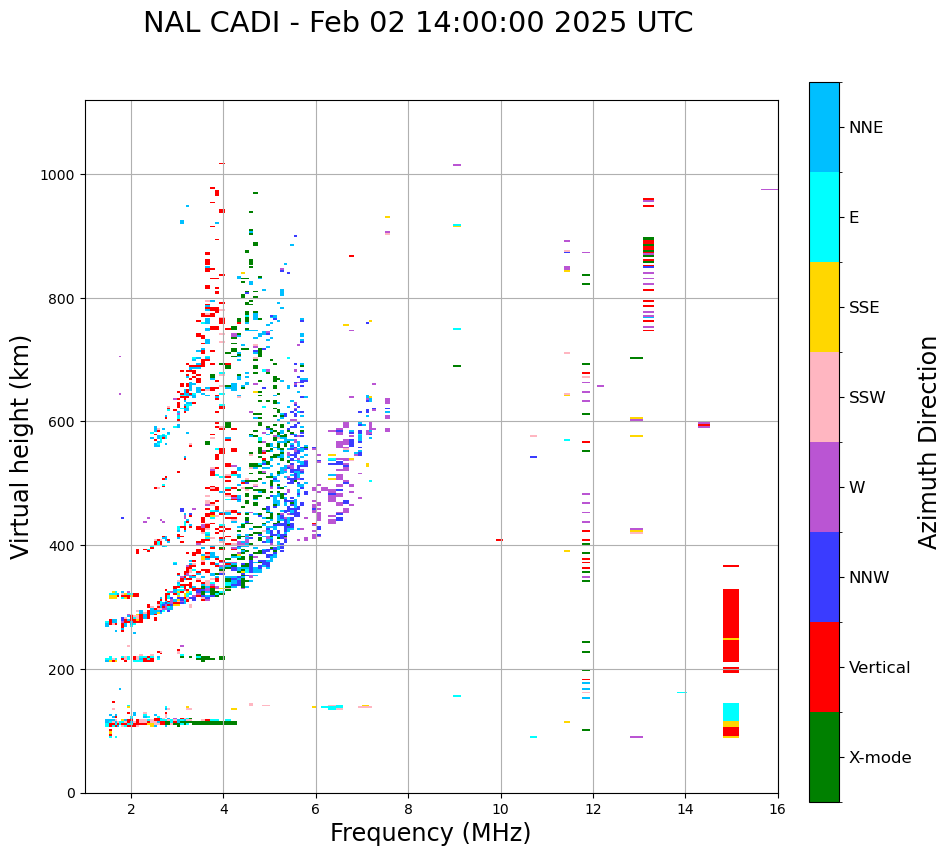 NAL CADI - Feb 02 14:00:00 2025 UTC

Virtual height (km)

1000
800
600
400
200
0

2
4
6
8
10
12
14
16

Frequency (MHz)

NNE
E
SSE
SSW
W
NNW
Vertical
X-mode

Azimuth Direction